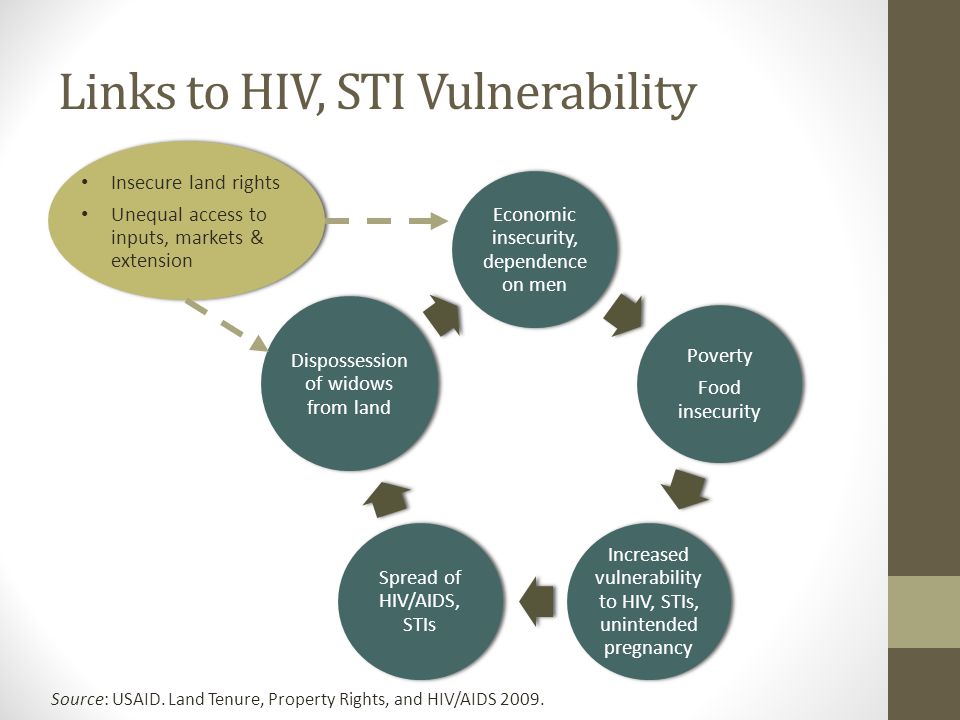 Links to HIV, STI Vulnerability

• Insecure land rights
• Unequal access to inputs, markets & extension

Economic insecurity, dependence on men

Poverty
Food insecurity

Increased vulnerability to HIV, STIs, unintended pregnancy

Spread of HIV/AIDS, STIs

Dispossession of widows from land

Source: USAID. Land Tenure, Property Rights, and HIV/AIDS 2009.